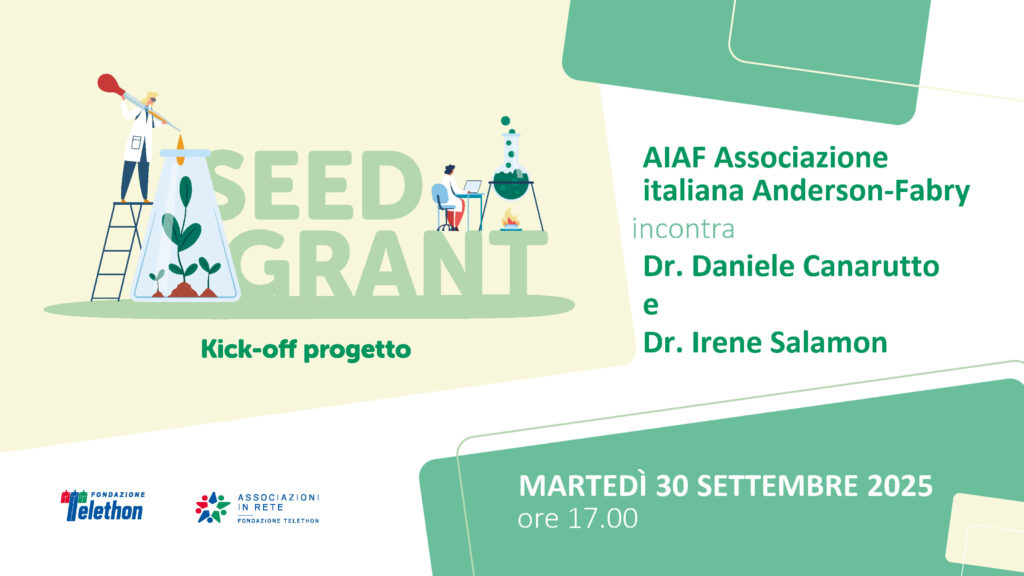 SEED GRANT

Kick-off progetto

AIAF Associazione italiana Anderson-Fabry

incontra

Dr. Daniele Canarutto

e

Dr. Irene Salamon

FONDAZIONE Telethon

ASSOCIAZIONI IN RETE FONDAZIONE TELETHON

MARTEDÌ 30 SETTEMBRE 2025
ore 17.00